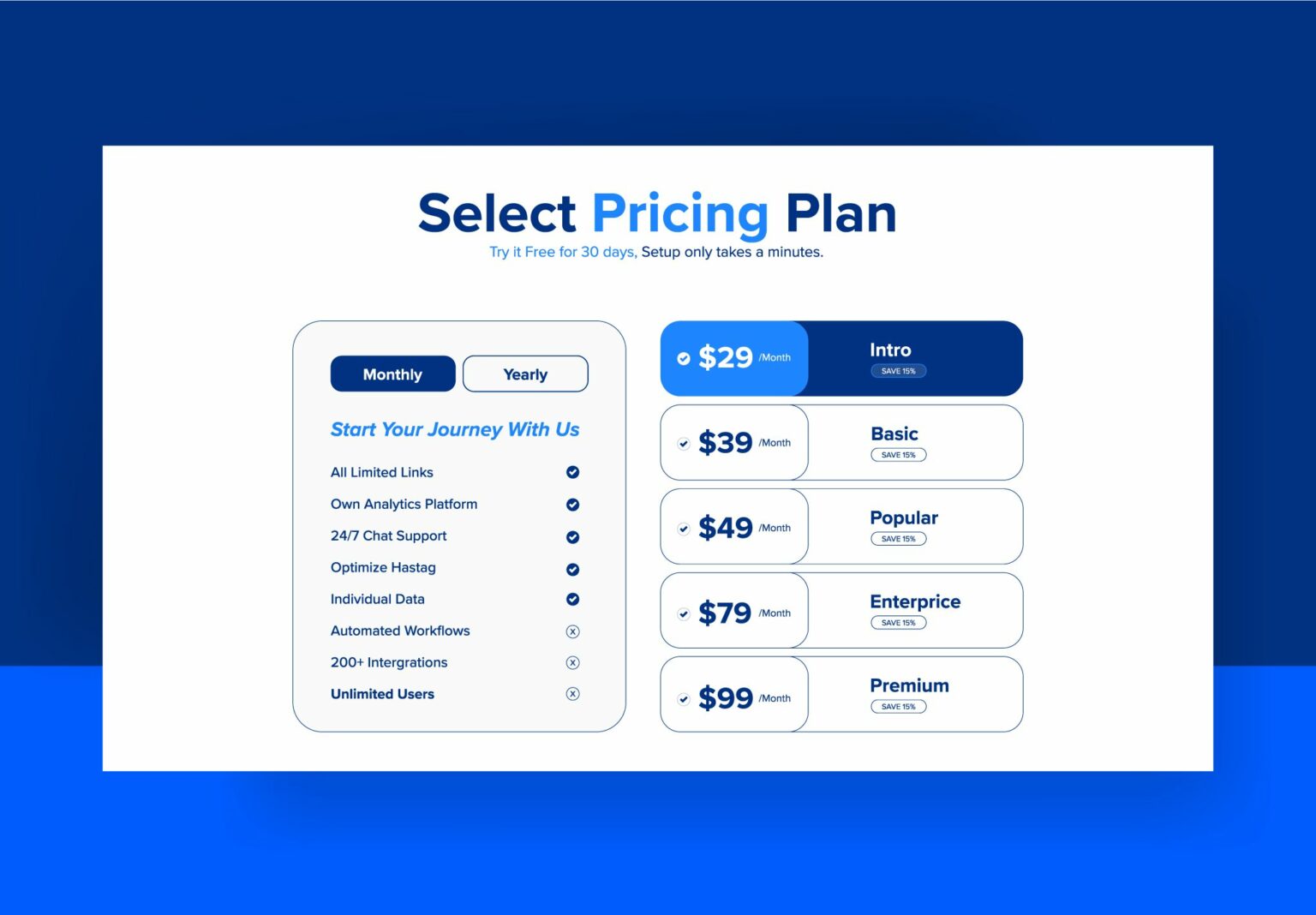 Select Pricing Plan

Try it Free for 30 days, Setup only takes a minutes.

Monthly Yearly

Start Your Journey With Us

All Limited Links

Own Analytics Platform

24/7 Chat Support

Optimize Hastag

Individual Data

Automated Workflows

200+ Intergrations

Unlimited Users

$29 /Month Intro SAVE 15%

$39 /Month Basic SAVE 15%

$49 /Month Popular SAVE 15%

$79 /Month Enterprice SAVE 15%

$99 /Month Premium SAVE 15%